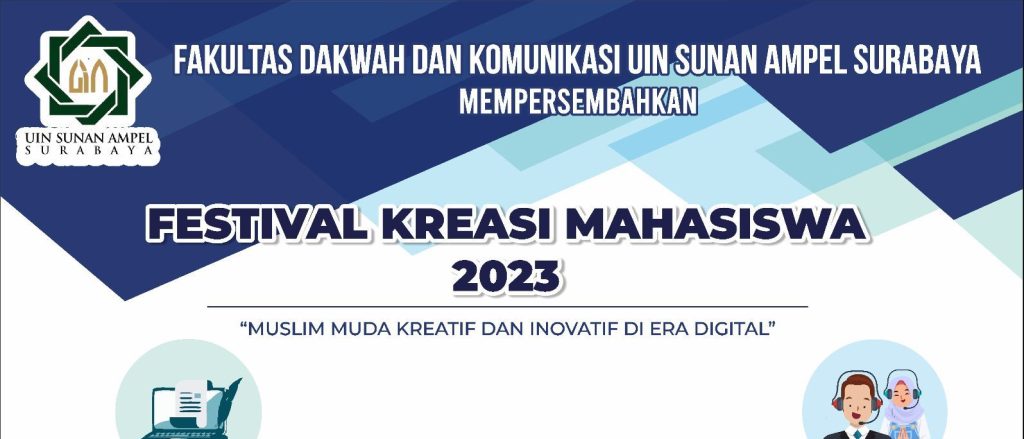 UIN SUNAN AMPEL
SURABAYA

FAKULTAS DAKWAH DAN KOMUNIKASI UIN SUNAN AMPEL SURABAYA
MEMPERSEMBAHKAN

FESTIVAL KREASI MAHASISWA
2023

"MUSLIM MUDA KREATIF DAN INOVATIF DI ERA DIGITAL"